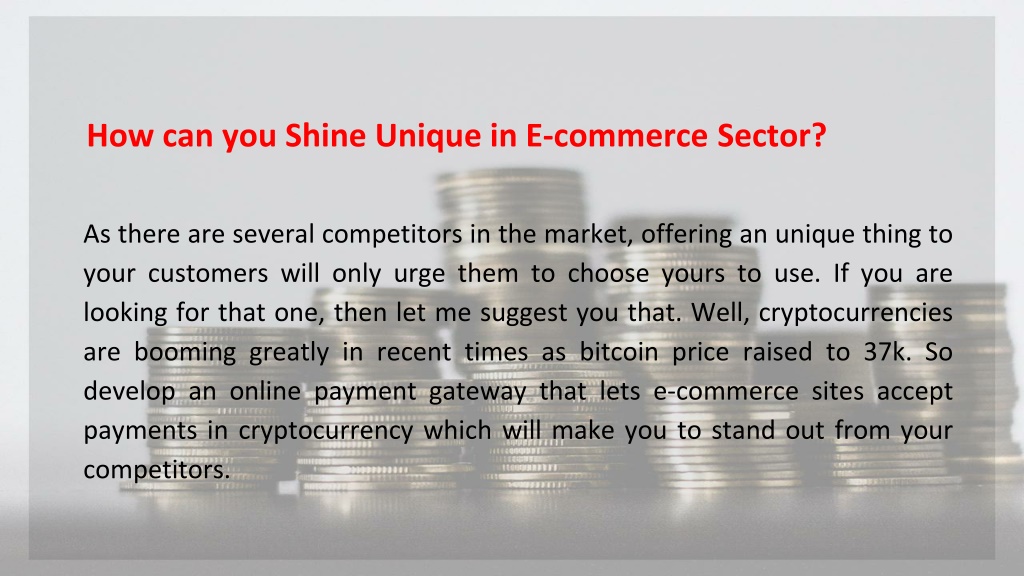 How can you Shine Unique in E-commerce Sector?

As there are several competitors in the market, offering an unique thing to your customers will only urge them to choose yours to use. If you are looking for that one, then let me suggest you that. Well, cryptocurrencies are booming greatly in recent times as bitcoin price raised to 37k. So develop an online payment gateway that lets e-commerce sites accept payments in cryptocurrency which will make you to stand out from your competitors.